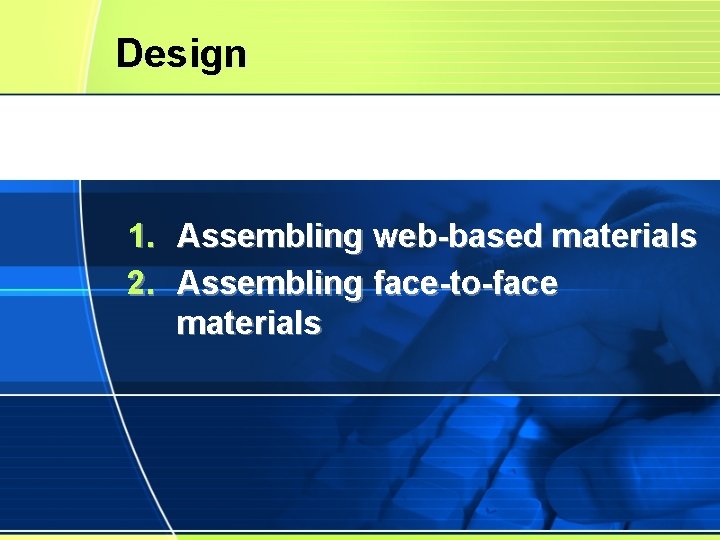 Design

1. Assembling web-based materials
2. Assembling face-to-face materials